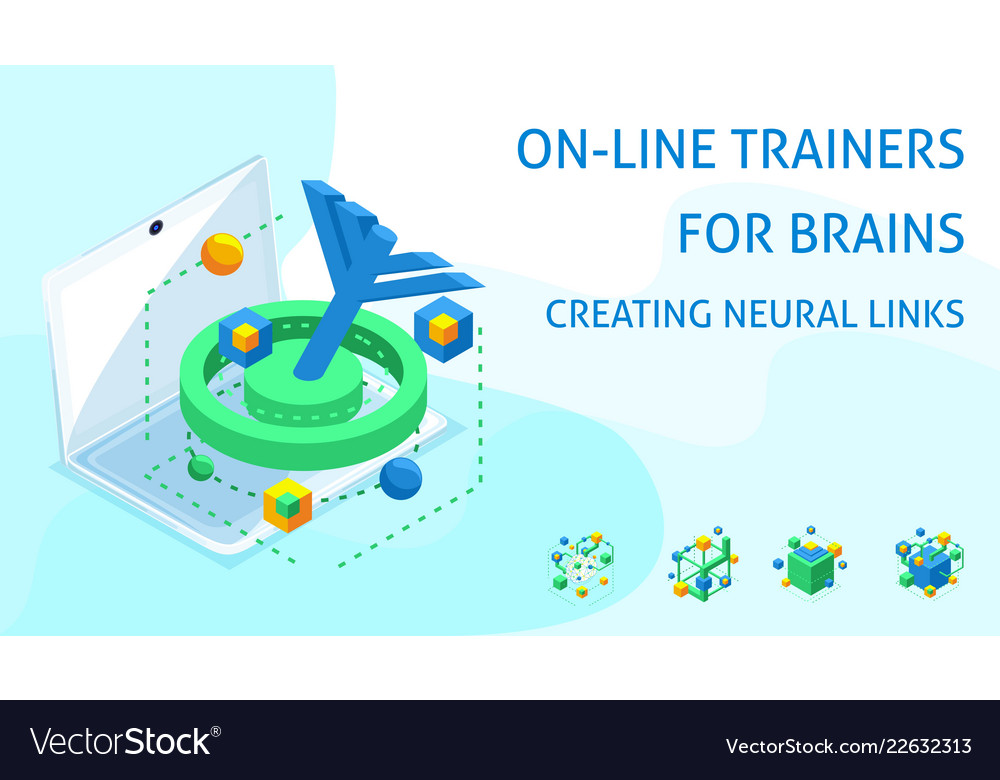 ON-LINE TRAINERS
FOR BRAINS
CREATING NEURAL LINKS

VectorStock®

VectorStock.com/22632313